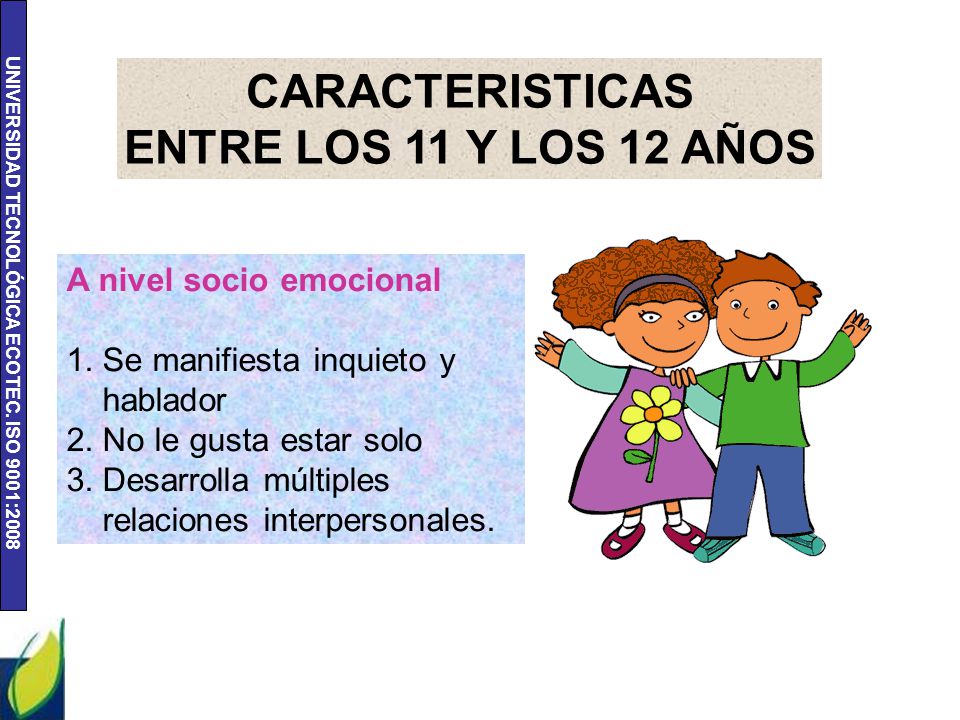 UNIVERSIDAD TECNOLÓGICA ECOTEC. ISO 9001:2008

CARACTERISTICAS
ENTRE LOS 11 Y LOS 12 AÑOS

A nivel socio emocional

1. Se manifiesta inquieto y hablador
2. No le gusta estar solo
3. Desarrolla múltiples relaciones interpersonales.